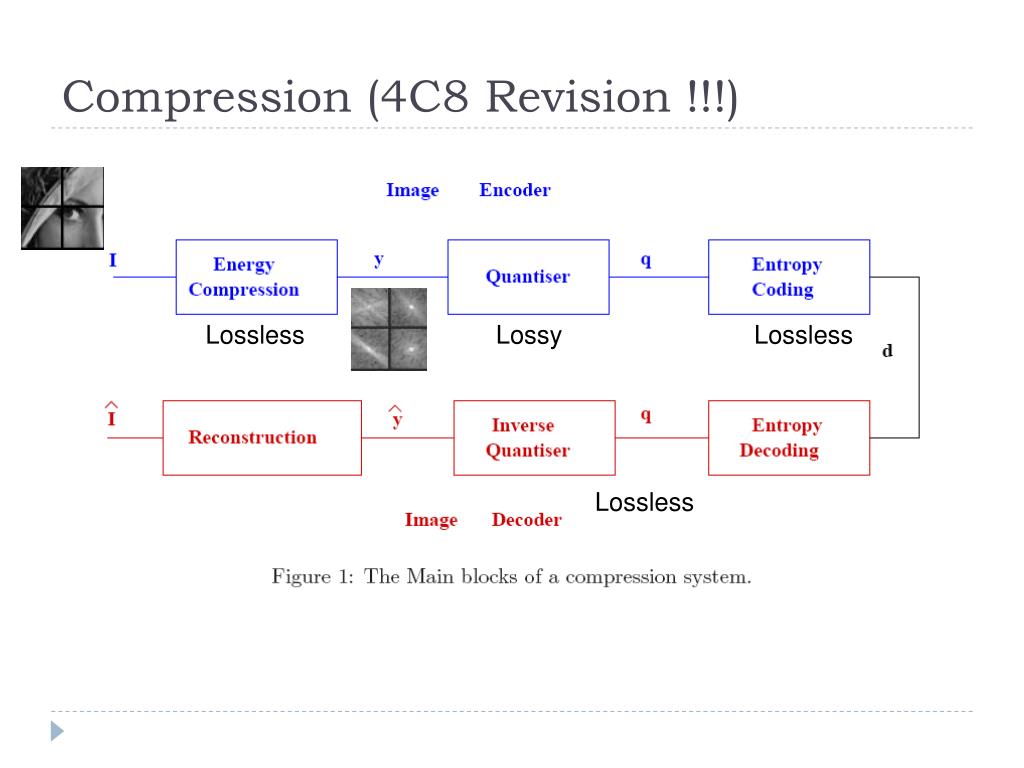 Compression (4C8 Revision !!!)

Image Encoder

I

Energy Compression

y

Quantiser

q

Entropy Coding

Lossless

Lossy

Lossless

d

$\hat{I}$

Reconstruction

$\hat{y}$

Inverse Quantiser

q

Entropy Decoding

Lossless

Image Decoder

Figure 1: The Main blocks of a compression system.